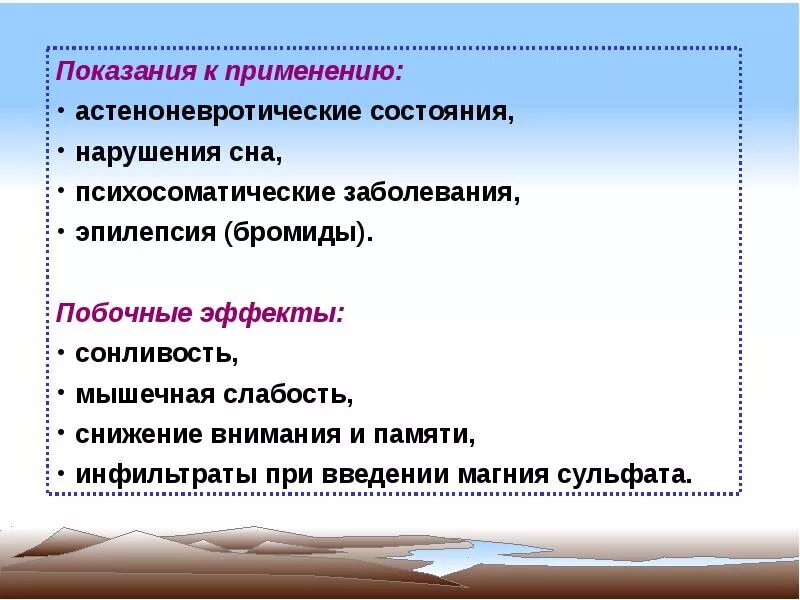 Показания к применению:
• астеноневротические состояния,
• нарушения сна,
• психосоматические заболевания,
• эпилепсия (бромиды).

Побочные эффекты:
• сонливость,
• мышечная слабость,
• снижение внимания и памяти,
• инфильтраты при введении магния сульфата.